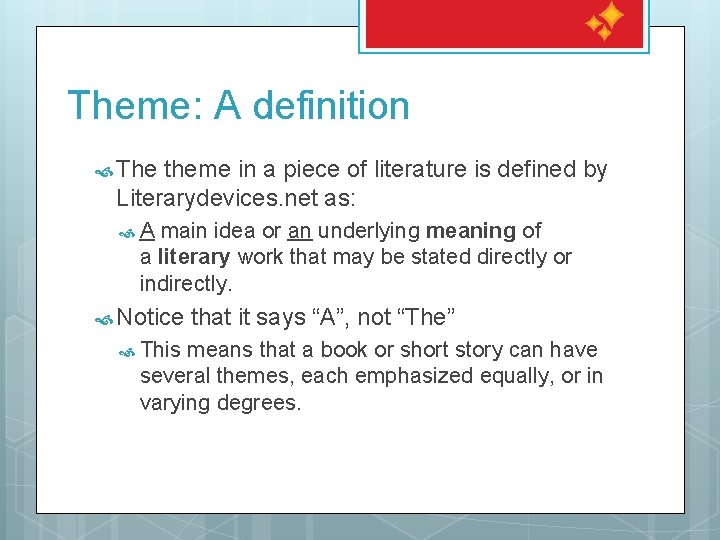 Theme: A definition

The theme in a piece of literature is defined by Literarydevices.net as:

A main idea or an underlying meaning of a literary work that may be stated directly or indirectly.

Notice that it says “A”, not “The”

This means that a book or short story can have several themes, each emphasized equally, or in varying degrees.